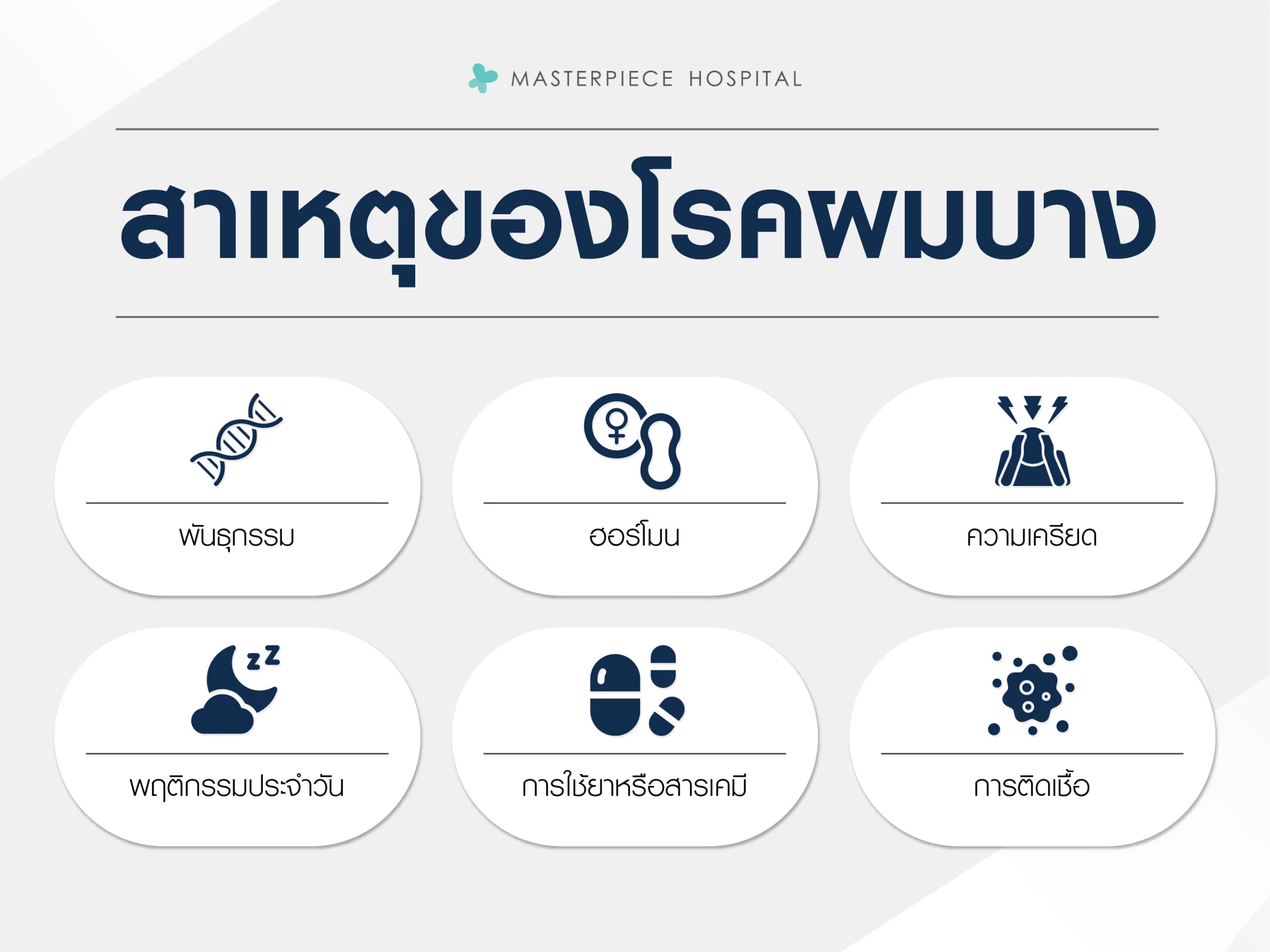 MASTERPIECE HOSPITAL

สาเหตุของโรคผมบาง

พันธุกรรม

ฮอร์โมน

ความเครียด

พฤติกรรมประจำวัน

การใช้ยาหรือสารเคมี

การติดเชื้อ